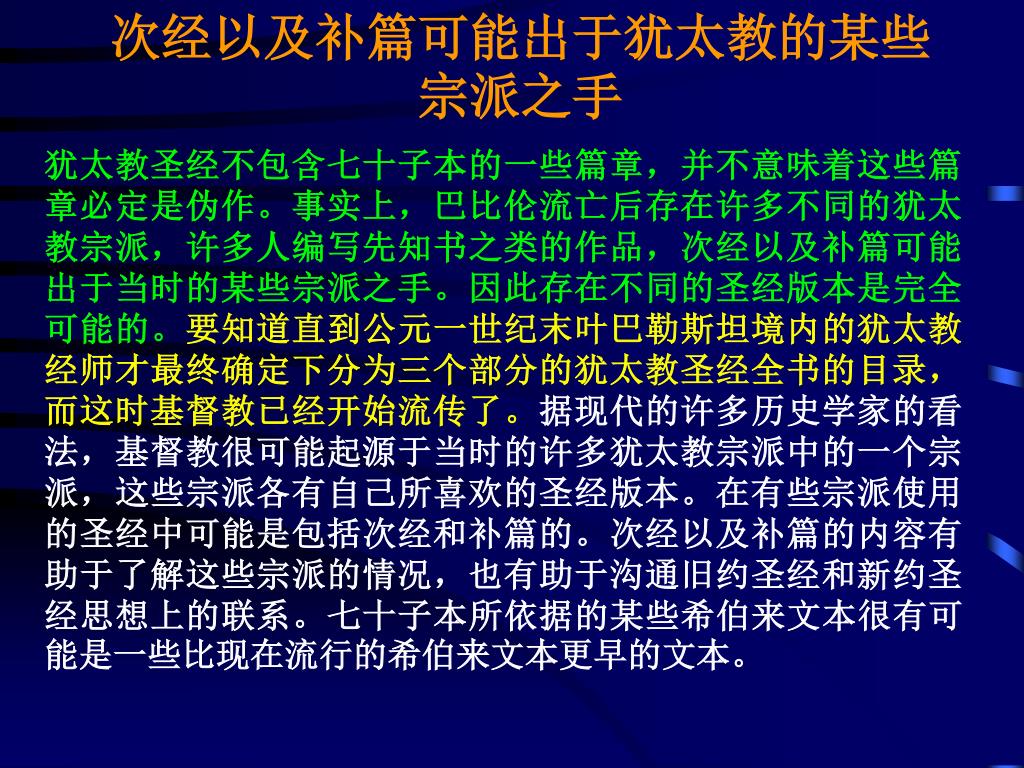 次经以及补篇可能出于犹太教的某些宗派之手

犹太教圣经不包含七十子本的一些篇章，并不意味着这些篇章必定是伪作。事实上，巴比伦流亡后存在许多不同的犹太教宗派，许多人编写先知书之类的作品，次经以及补篇可能出于当时的某些宗派之手。因此存在不同的圣经版本是完全可能的。要知道直到公元一世纪末叶巴勒斯坦境内的犹太教经师才最终确定下分为三个部分的犹太教圣经全书的目录，而这时基督教已经开始流传了。据现代的许多历史学家的看法，基督教很可能起源于当时的许多犹太教宗派中的一个宗派，这些宗派各有自己所喜欢的圣经版本。在有些宗派使用的圣经中可能是包括次经和补篇的。次经以及补篇的内容有助于了解这些宗派的情况，也有助于沟通旧约圣经和新约圣经思想上的联系。七十子本所依据的某些希伯来文本很有可能是一些比现在流行的希伯来文本更早的文本。